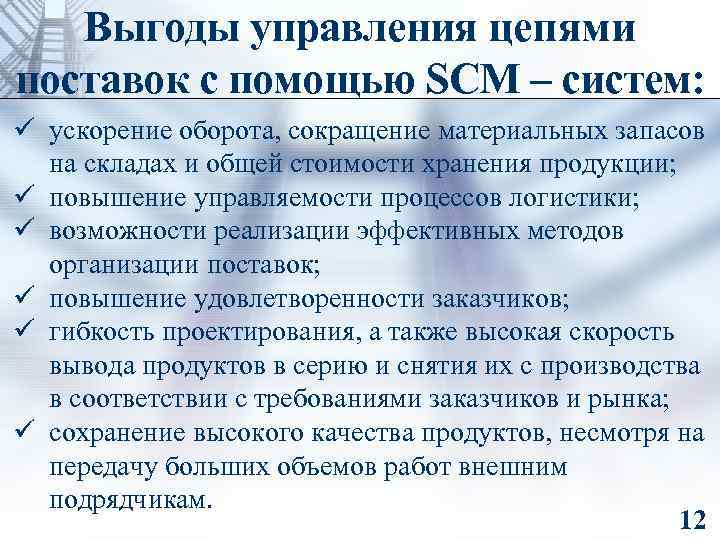 Выгоды управления цепями поставок с помощью SCM – систем:

✓ ускорение оборота, сокращение материальных запасов на складах и общей стоимости хранения продукции;
✓ повышение управляемости процессов логистики;
✓ возможности реализации эффективных методов организации поставок;
✓ повышение удовлетворенности заказчиков;
✓ гибкость проектирования, а также высокая скорость вывода продуктов в серию и снятия их с производства в соответствии с требованиями заказчиков и рынка;
✓ сохранение высокого качества продуктов, несмотря на передачу больших объемов работ внешним подрядчикам.

12